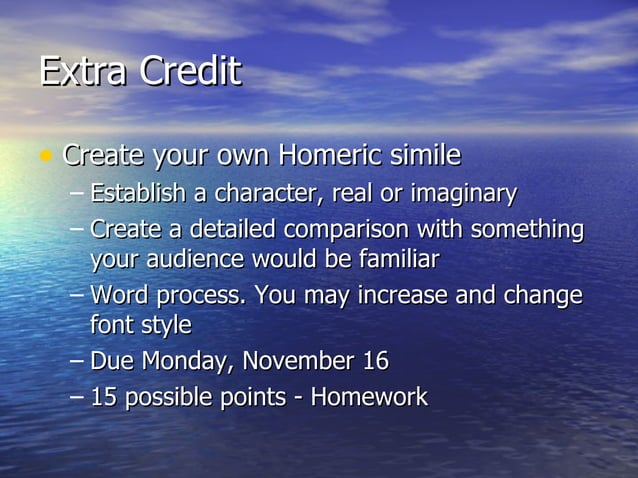 Extra Credit

• Create your own Homeric simile
  – Establish a character, real or imaginary
  – Create a detailed comparison with something your audience would be familiar
  – Word process. You may increase and change font style
  – Due Monday, November 16
  – 15 possible points - Homework